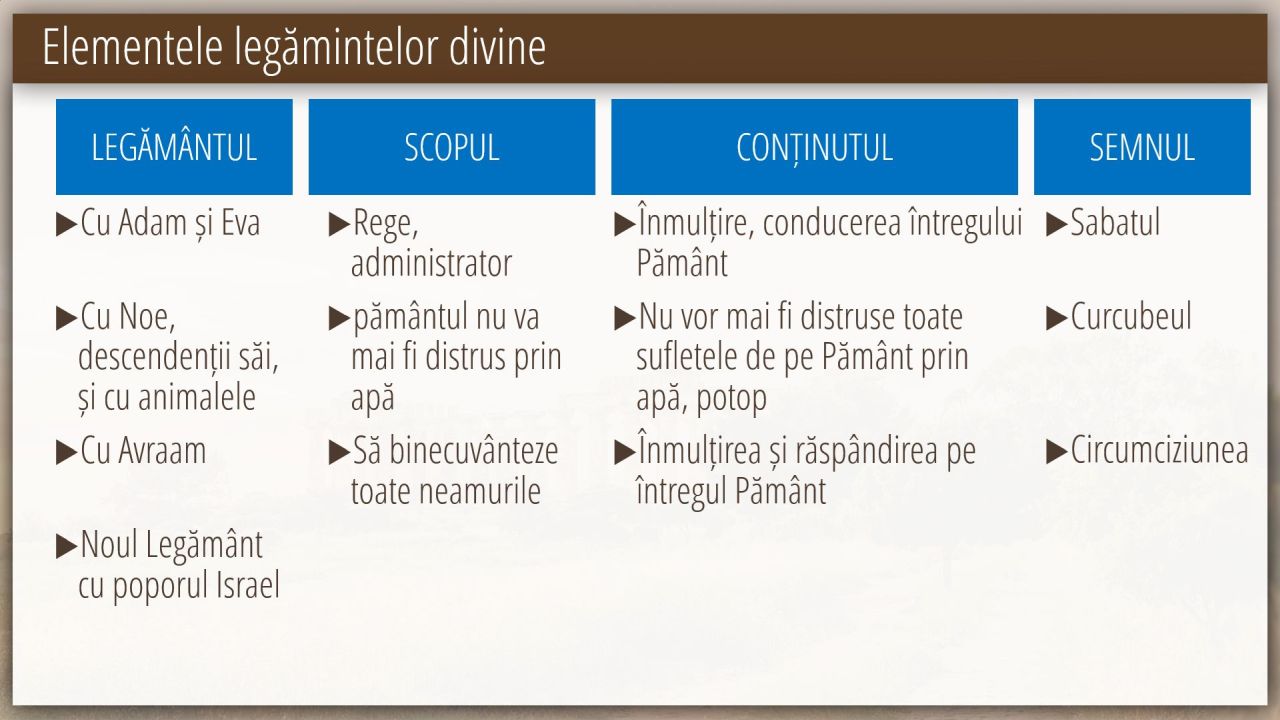 Elementele legămintelor divine

| LEGĂMÂNTUL | SCOPUL | CONȚINUTUL | SEMNUL |
|---|---|---|---|
| ▶Cu Adam și Eva | ▶Rege, administrator | ▶Înmulțire, conducerea întregului Pământ | ▶Sabatul |
| ▶Cu Noe, descendenții săi, și cu animalele | ▶pământul nu va mai fi distrus prin apă | ▶Nu vor mai fi distruse toate sufletele de pe Pământ prin apă, potop | ▶Curcubeul |
| ▶Cu Avraam | ▶Să binecuvânteze toate neamurile | ▶Înmulțirea și răspândirea pe întregul Pământ | ▶Circumciziunea |
| ▶Noul Legământ cu poporul Israel | | | |